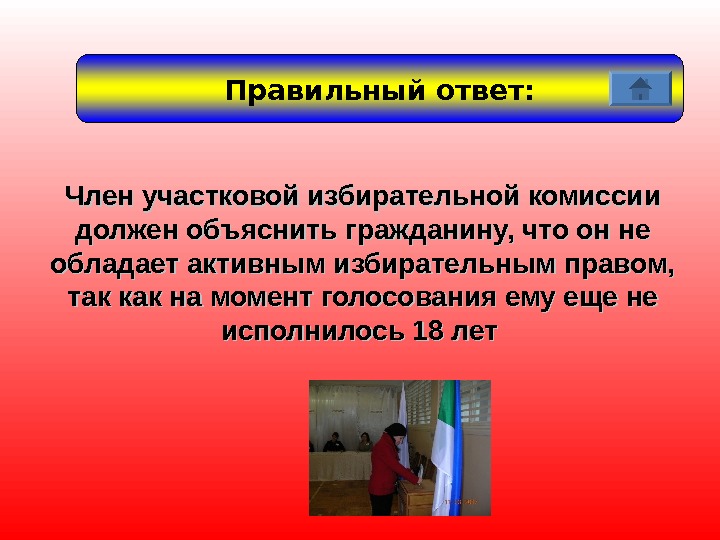 Правильный ответ:

Член участковой избирательной комиссии должен объяснить гражданину, что он не обладает активным избирательным правом, так как на момент голосования ему еще не исполнилось 18 лет